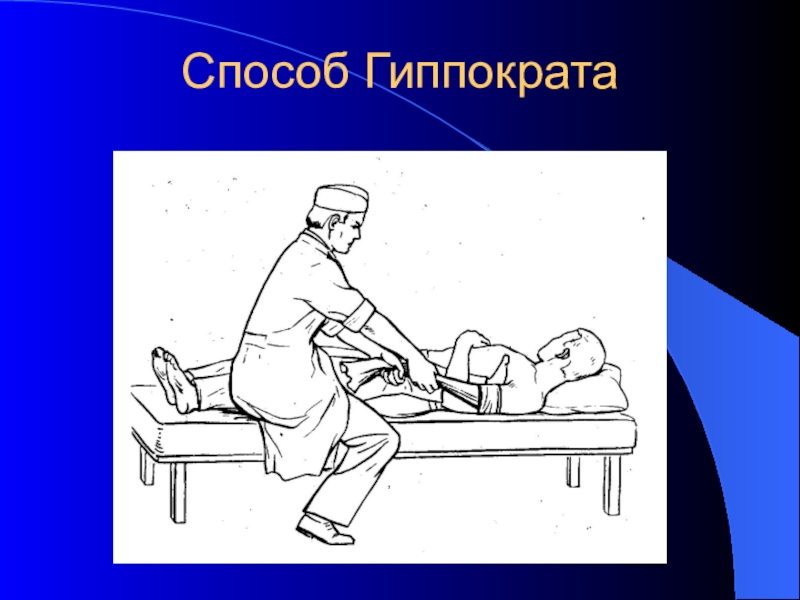 Способ Гиппократа